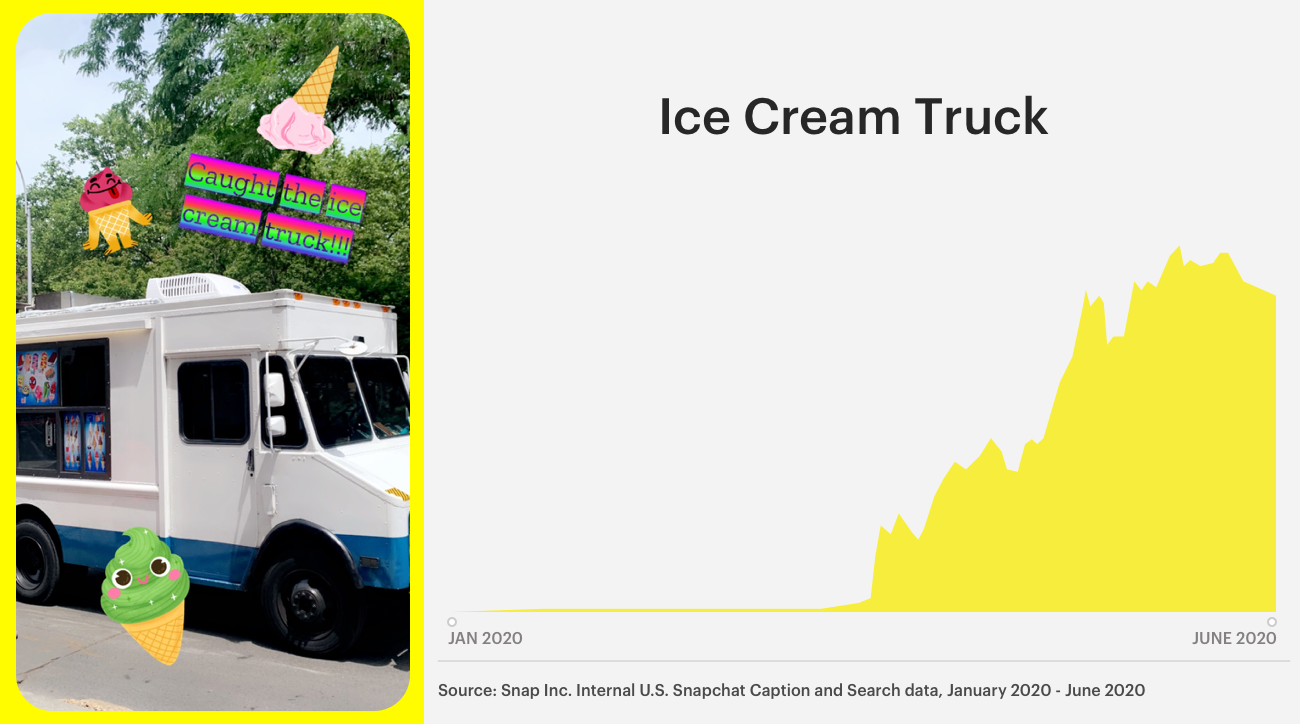 Caught the ice cream truck!!!

Ice Cream Truck

JAN 2020

JUNE 2020

Source: Snap Inc. Internal U.S. Snapchat Caption and Search data, January 2020 - June 2020